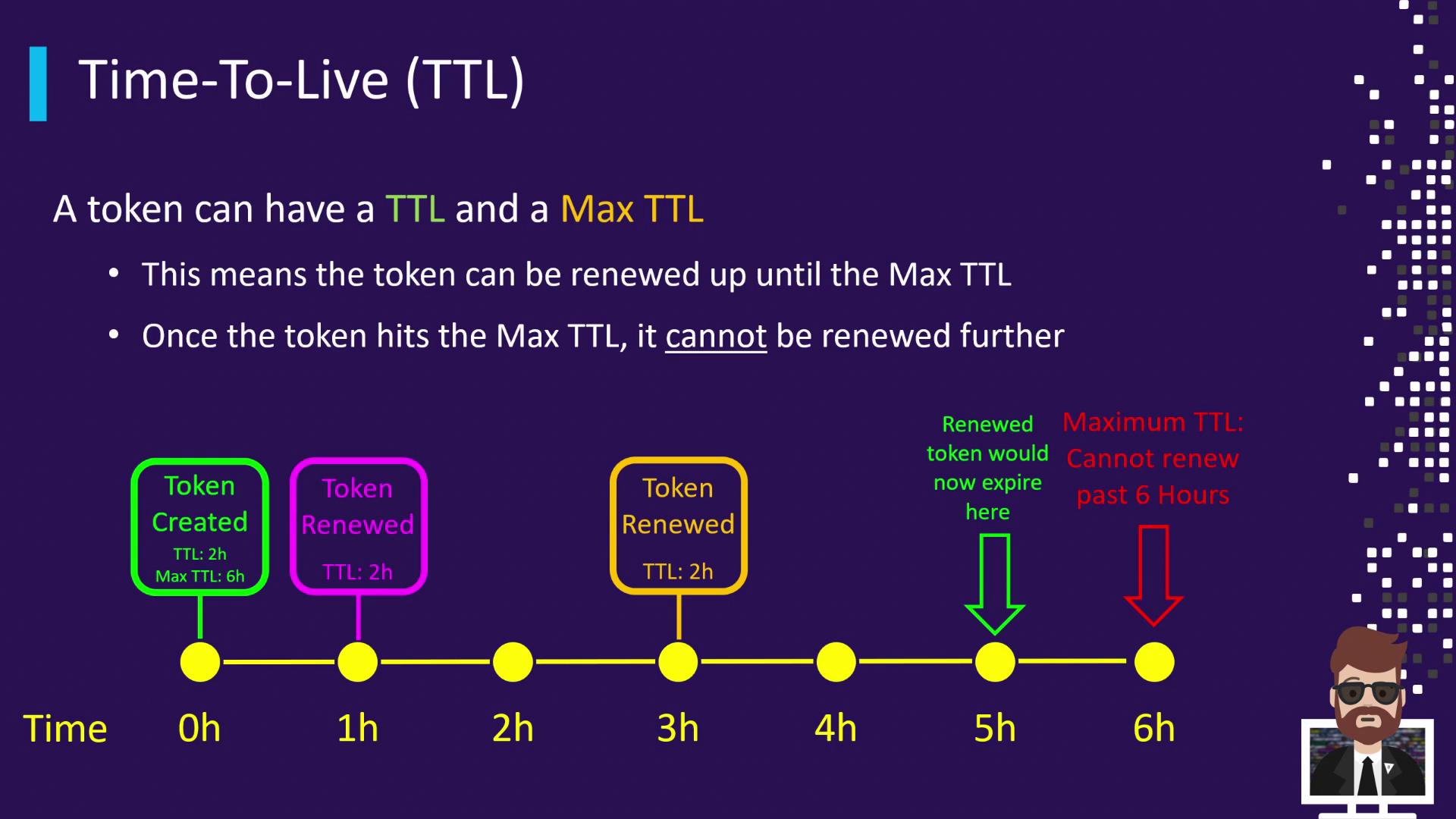 Time-To-Live (TTL)

A token can have a TTL and a Max TTL

• This means the token can be renewed up until the Max TTL

• Once the token hits the Max TTL, it cannot be renewed further

Token Created
TTL: 2h
Max TTL: 6h

Token Renewed
TTL: 2h

Token Renewed
TTL: 2h

Renewed token would now expire here

Maximum TTL: Cannot renew past 6 Hours

Time 0h 1h 2h 3h 4h 5h 6h